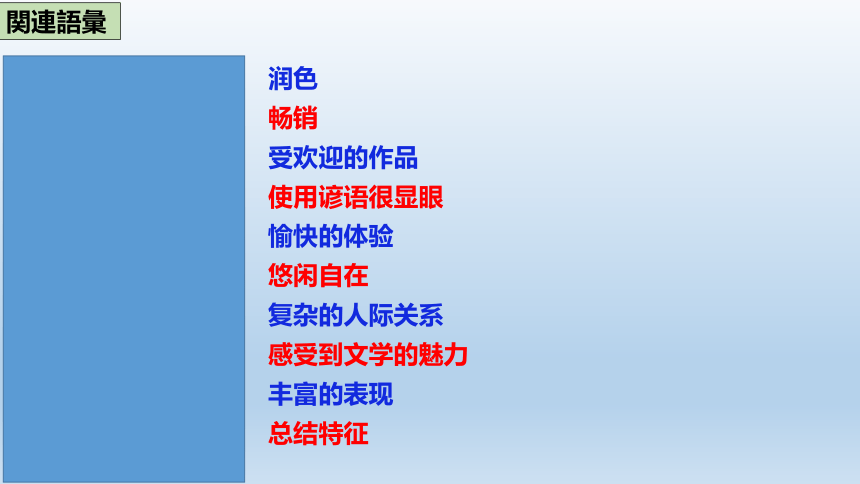 関連語彙

润色
畅销
受欢迎的作品
使用谚语很显眼
愉快的体验
悠闲自在
复杂的人际关系
感受到文学的魅力
丰富的表现
总结特征